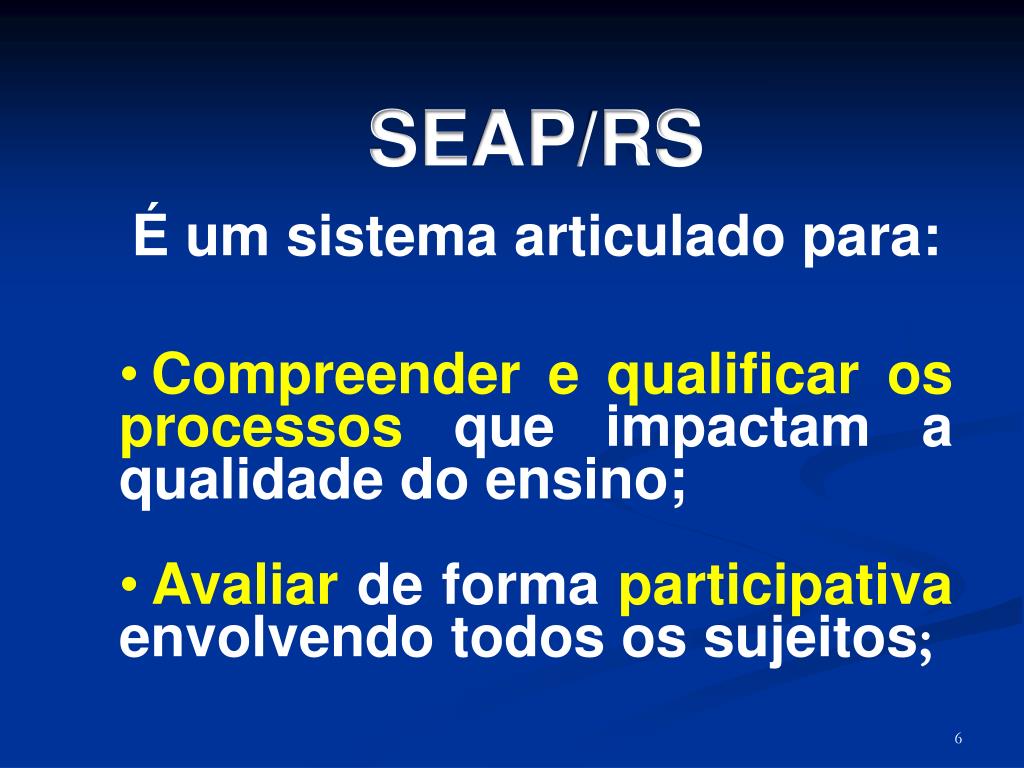 SEAP/RS

É um sistema articulado para:

• Compreender e qualificar os processos que impactam a qualidade do ensino;

• Avaliar de forma participativa envolvendo todos os sujeitos;

6